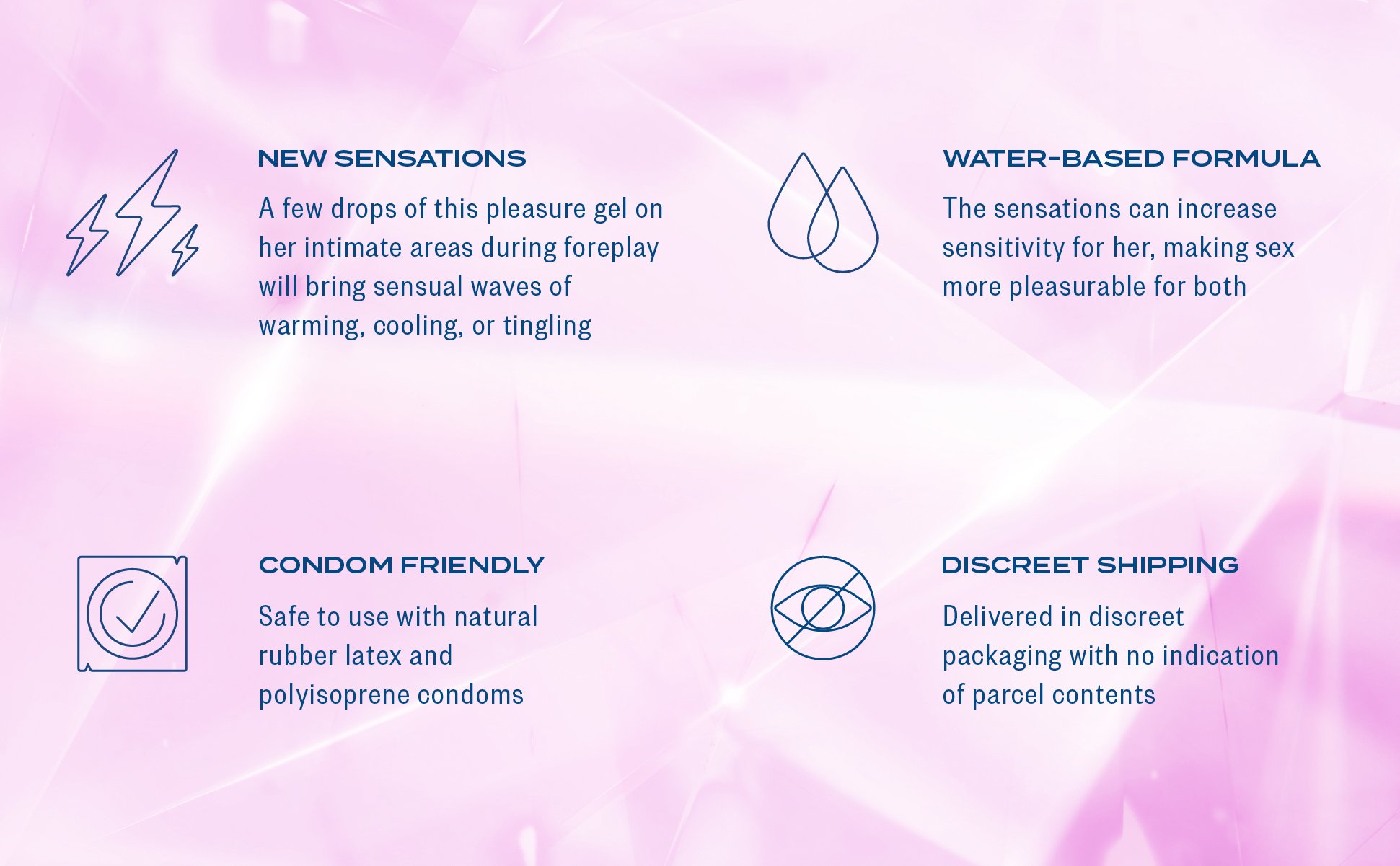 NEW SENSATIONS

A few drops of this pleasure gel on her intimate areas during foreplay will bring sensual waves of warming, cooling, or tingling

WATER-BASED FORMULA

The sensations can increase sensitivity for her, making sex more pleasurable for both

CONDOM FRIENDLY

Safe to use with natural rubber latex and polyisoprene condoms

DISCREET SHIPPING

Delivered in discreet packaging with no indication of parcel contents